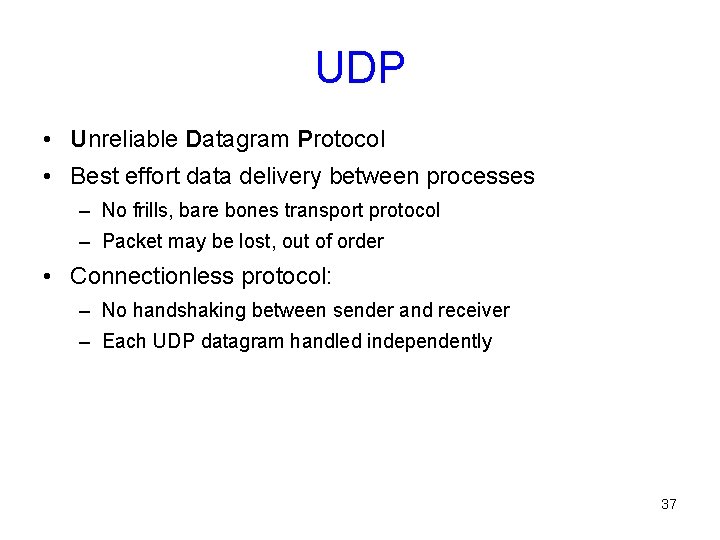 UDP

• Unreliable Datagram Protocol
• Best effort data delivery between processes
  – No frills, bare bones transport protocol
  – Packet may be lost, out of order
• Connectionless protocol:
  – No handshaking between sender and receiver
  – Each UDP datagram handled independently

37